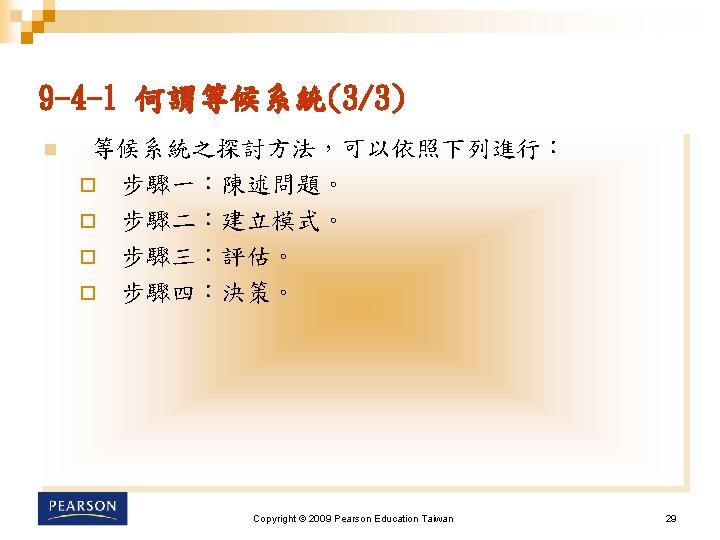 9-4-1 何謂等候系統(3/3)

等候系統之探討方法，可以依照下列進行：

步驟一：陳述問題。

步驟二：建立模式。

步驟三：評估。

步驟四：決策。

PEARSON

Copyright © 2009 Pearson Education Taiwan

29